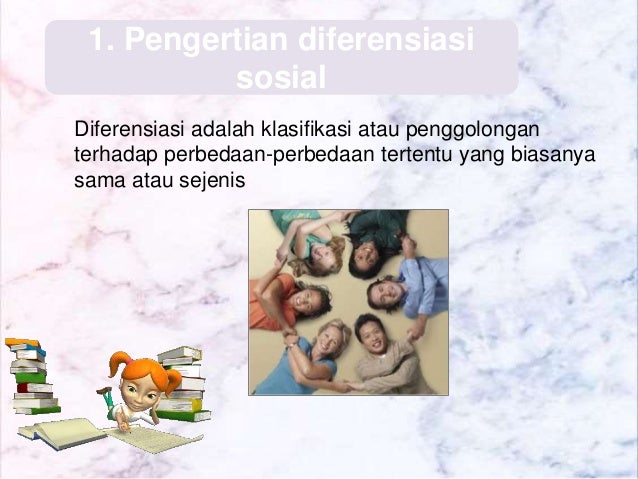 1. Pengertian diferensiasi sosial

Diferensiasi adalah klasifikasi atau penggolongan terhadap perbedaan-perbedaan tertentu yang biasanya sama atau sejenis